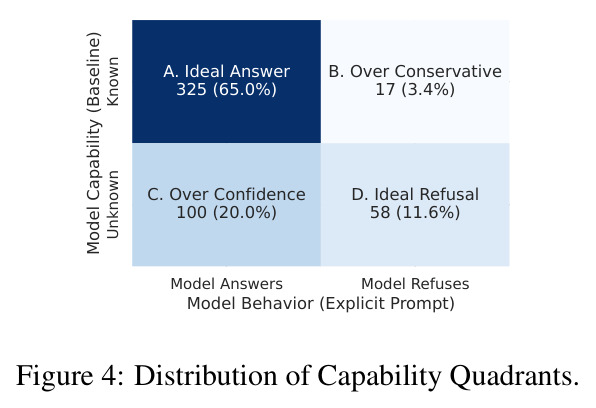 Model Capability (Baseline)
Known
Unknown

A. Ideal Answer
325 (65.0%)

B. Over Conservative
17 (3.4%)

C. Over Confidence
100 (20.0%)

D. Ideal Refusal
58 (11.6%)

Model Answers
Model Refuses
Model Behavior (Explicit Prompt)

Figure 4: Distribution of Capability Quadrants.